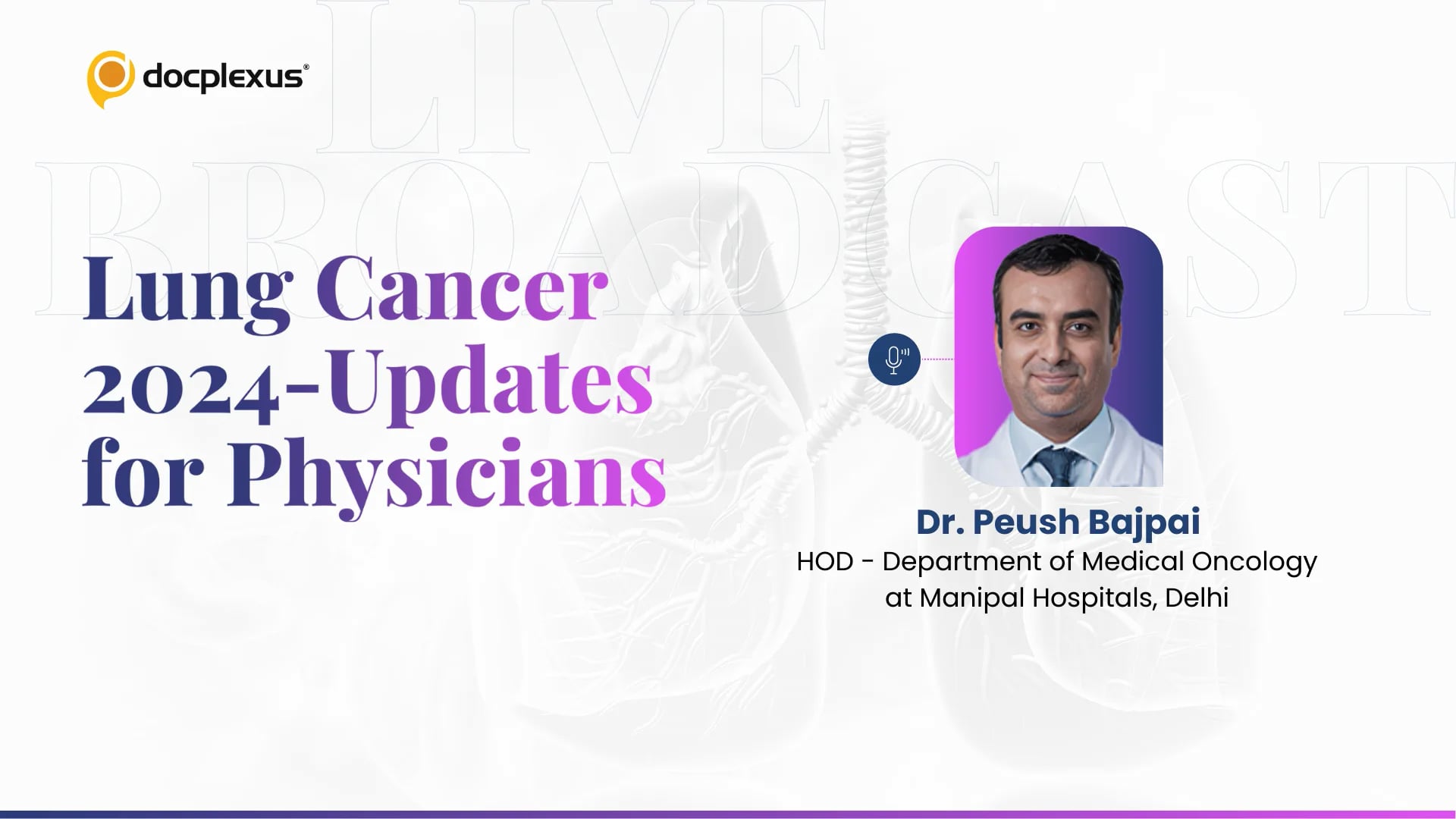 docplexus®

LIVE BROADCAST

Lung Cancer 2024-Updates for Physicians

Dr. Peush Bajpai
HOD - Department of Medical Oncology at Manipal Hospitals, Delhi